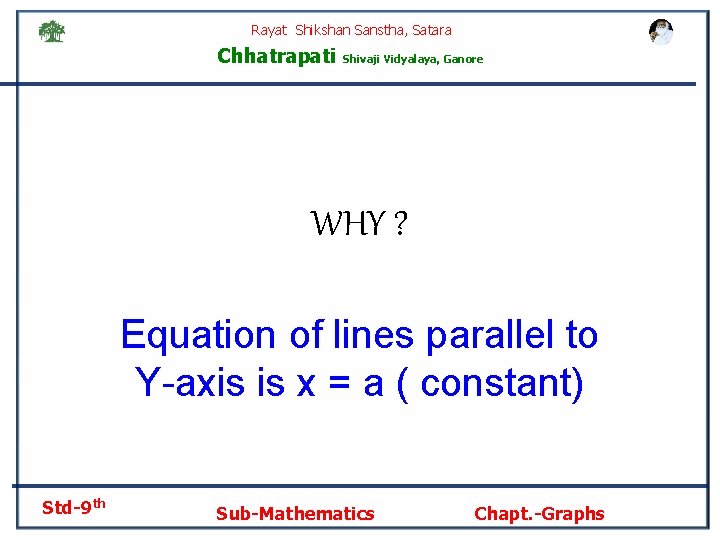 Rayat Shikshan Sanstha, Satara
Chhatrapati Shivaji Vidyalaya, Ganore

WHY ?

Equation of lines parallel to Y-axis is x = a ( constant)

Std-9$^{th}$

Sub-Mathematics

Chapt.-Graphs